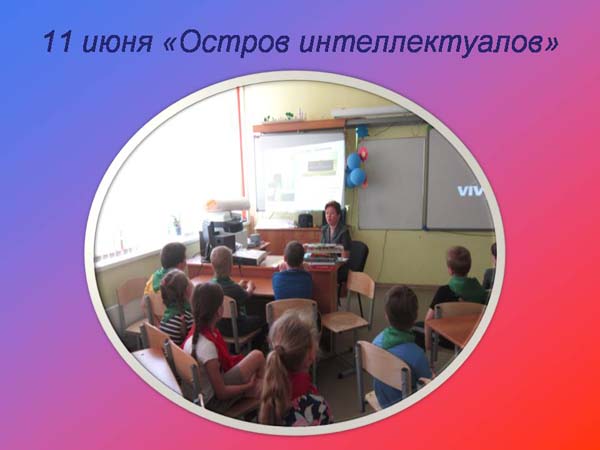 11 июня «Остров интеллектуалов»

VIV